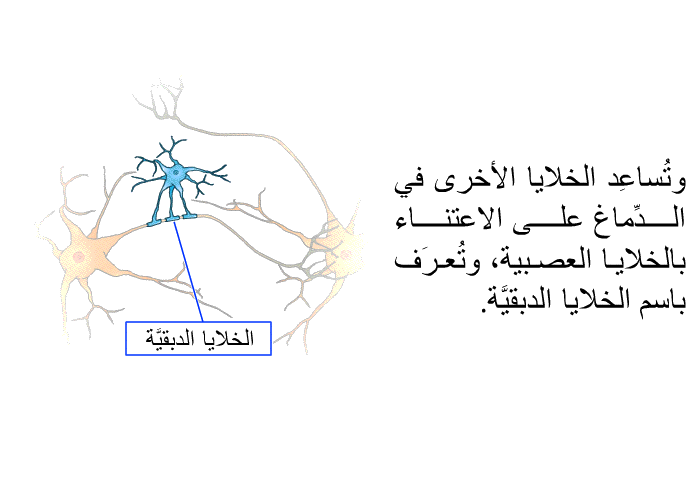 وتُساعِد الخلايا الأخرى في الدِّماغ على الاعتناء بالخلايا العصبية، وتُعرَف باسم الخلايا الدبقيَّة.

الخلايا الدبقيَّة